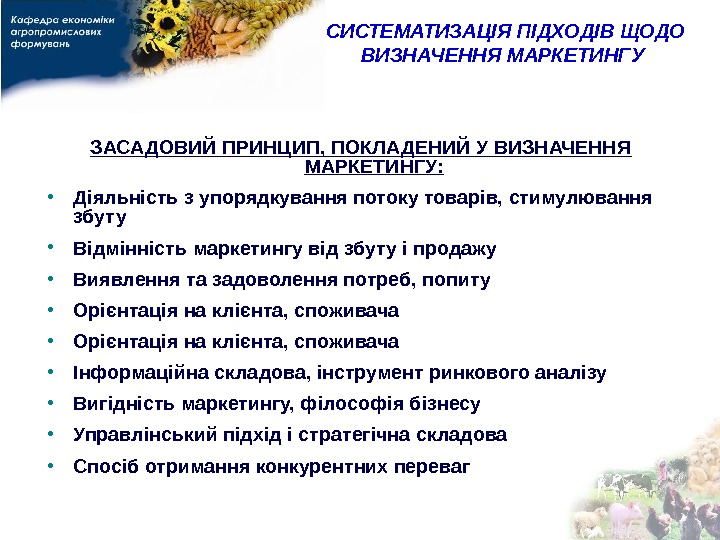 Кафедра економіки агропромислових формувань

СИСТЕМАТИЗАЦІЯ ПІДХОДІВ ЩОДО ВИЗНАЧЕННЯ МАРКЕТИНГУ

ЗАСАДОВИЙ ПРИНЦИП, ПОКЛАДЕНИЙ У ВИЗНАЧЕННЯ МАРКЕТИНГУ:

• Діяльність з упорядкування потоку товарів, стимулювання збуту
• Відмінність маркетингу від збуту і продажу
• Виявлення та задоволення потреб, попиту
• Орієнтація на клієнта, споживача
• Орієнтація на клієнта, споживача
• Інформаційна складова, інструмент ринкового аналізу
• Вигідність маркетингу, філософія бізнесу
• Управлінський підхід і стратегічна складова
• Спосіб отримання конкурентних переваг